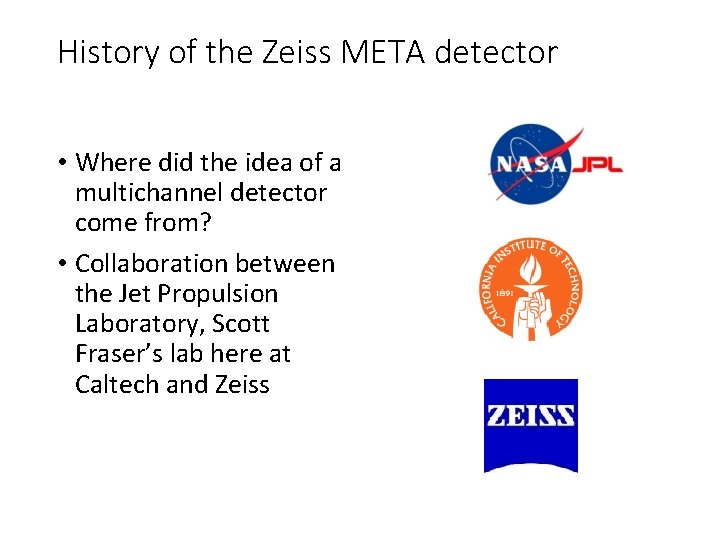 History of the Zeiss META detector

• Where did the idea of a multichannel detector come from?

• Collaboration between the Jet Propulsion Laboratory, Scott Fraser's lab here at Caltech and Zeiss

NASA JPL

CALIFORNIA INSTITUTE OF TECHNOLOGY 1891

ZEISS